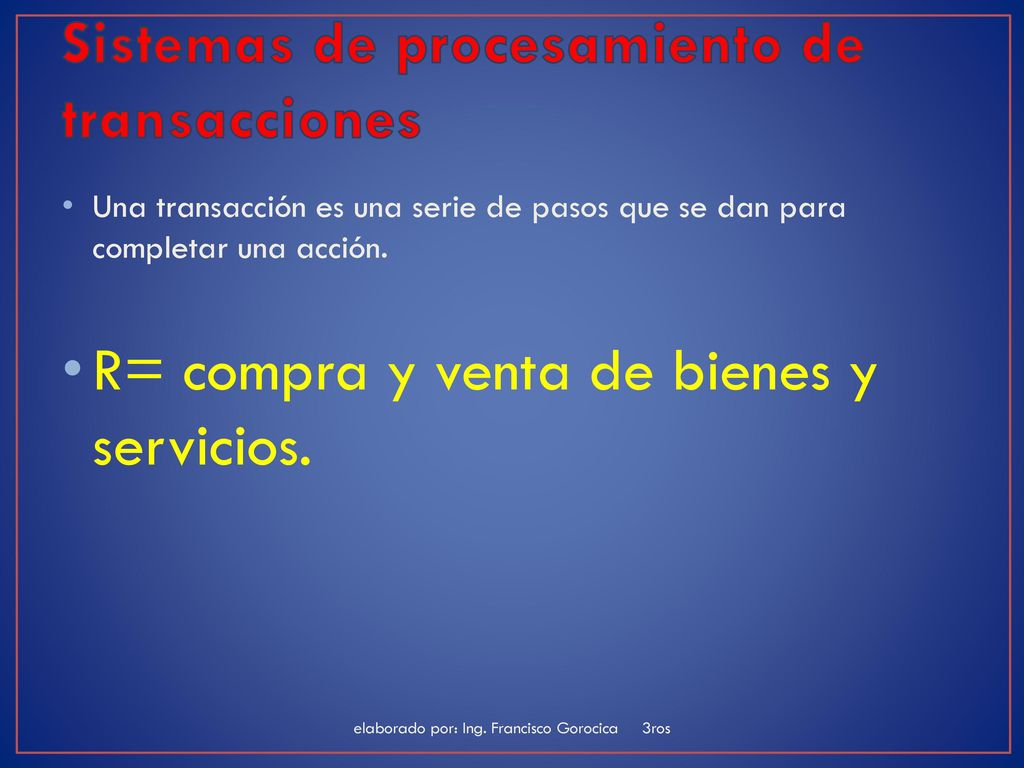 Sistemas de procesamiento de transacciones

• Una transacción es una serie de pasos que se dan para completar una acción.

• R= compra y venta de bienes y servicios.

elaborado por: Ing. Francisco Gorocica 3ros